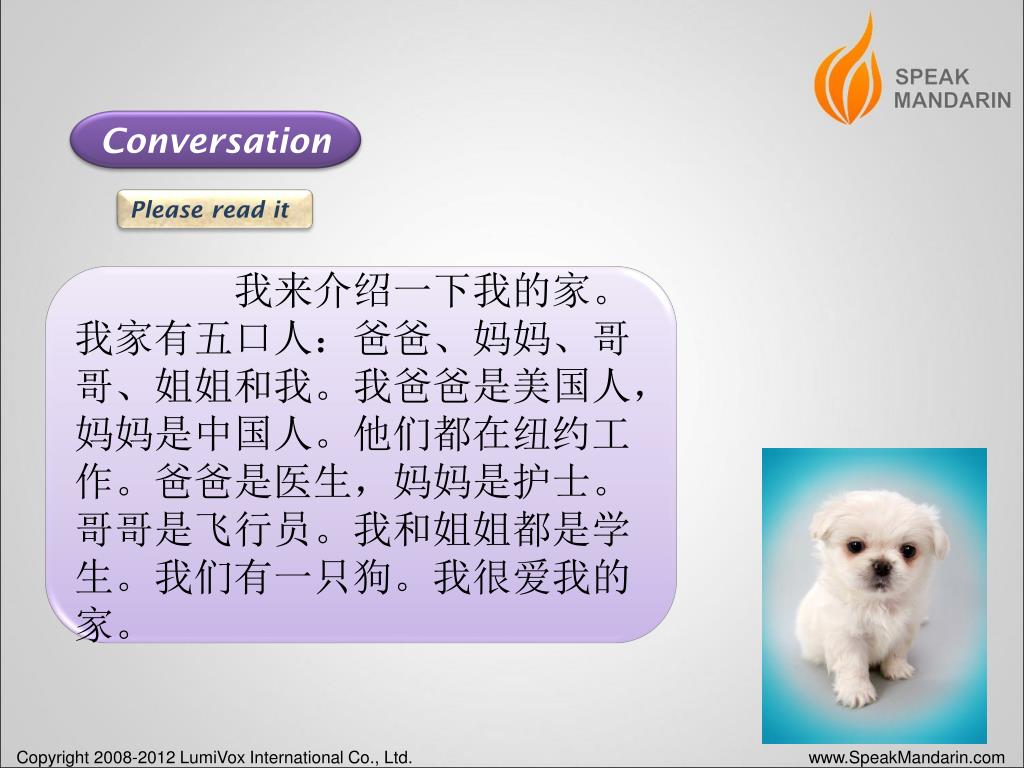 SPEAK
MANDARIN

Conversation

Please read it

我来介绍一下我的家。我家有五口人：爸爸、妈妈、哥哥、姐姐和我。我爸爸是美国人，妈妈是中国人。他们都在纽约工作。爸爸是医生，妈妈是护士。哥哥是飞行员。我和姐姐都是学生。我们有一只狗。我很爱我的家。

Copyright 2008-2012 LumiVox International Co., Ltd.

www.SpeakMandarin.com